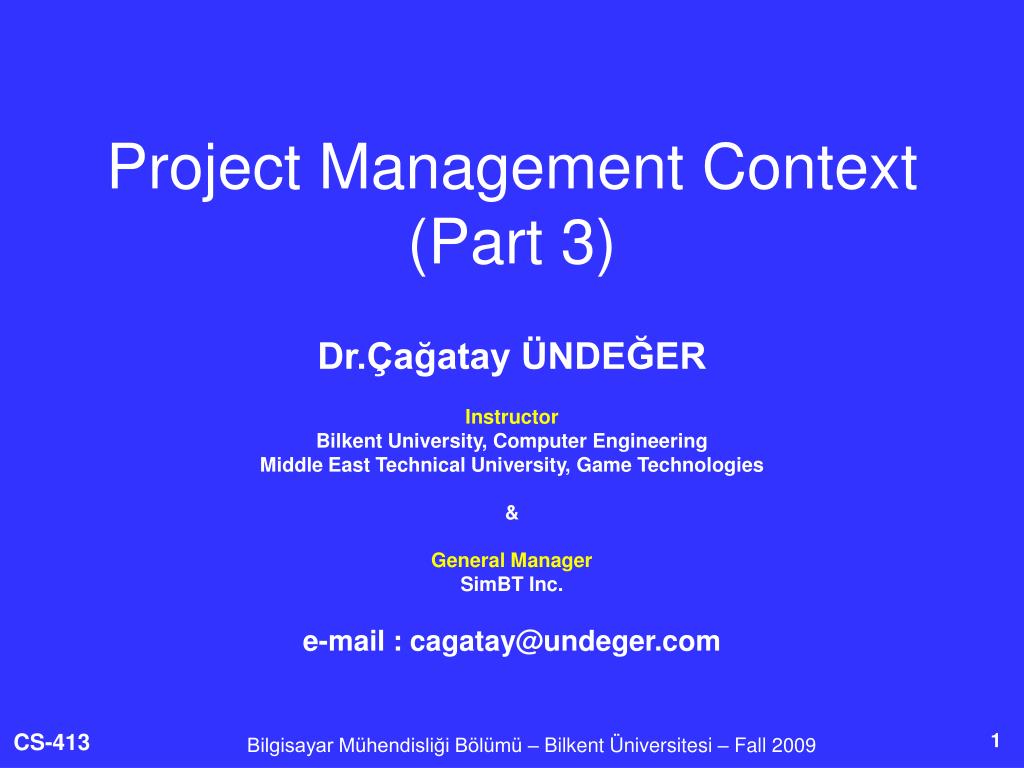 Project Management Context (Part 3)

Dr.Çağatay ÜNDEĞER

Instructor
Bilkent University, Computer Engineering
Middle East Technical University, Game Technologies

&

General Manager
SimBT Inc.

e-mail : cagatay@undeger.com

CS-413

Bilgisayar Mühendisliği Bölümü – Bilkent Üniversitesi – Fall 2009

1